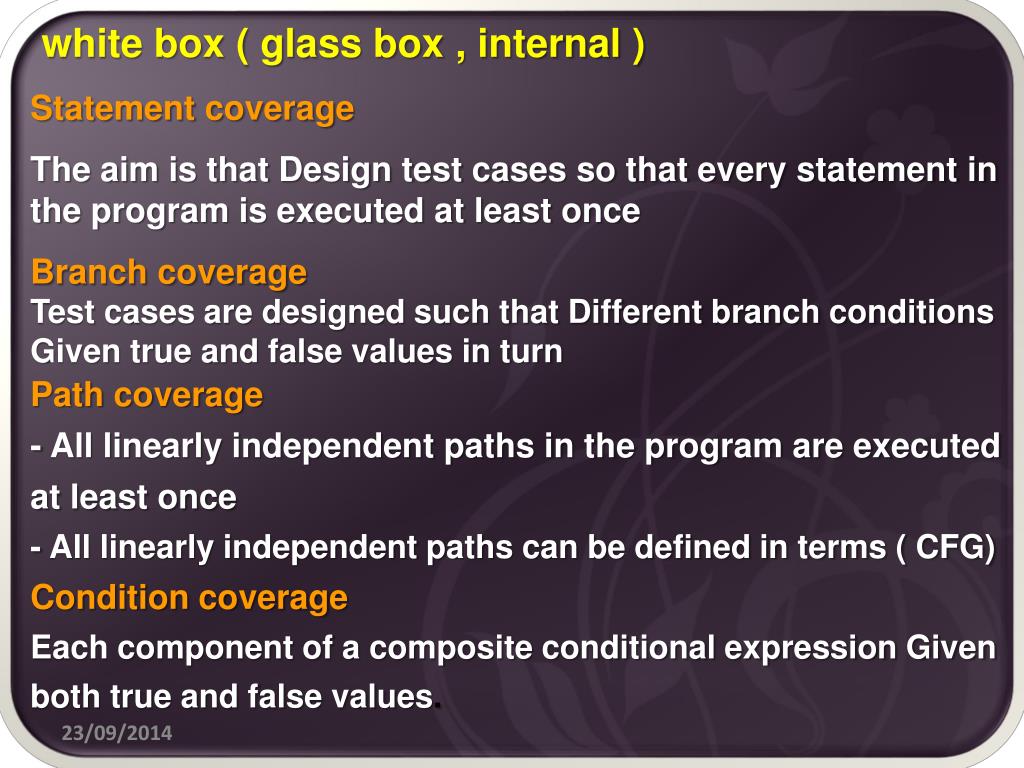 white box ( glass box , internal )

Statement coverage

The aim is that Design test cases so that every statement in the program is executed at least once

Branch coverage

Test cases are designed such that Different branch conditions Given true and false values in turn

Path coverage

- All linearly independent paths in the program are executed at least once

- All linearly independent paths can be defined in terms ( CFG)

Condition coverage

Each component of a composite conditional expression Given both true and false values.

23/09/2014